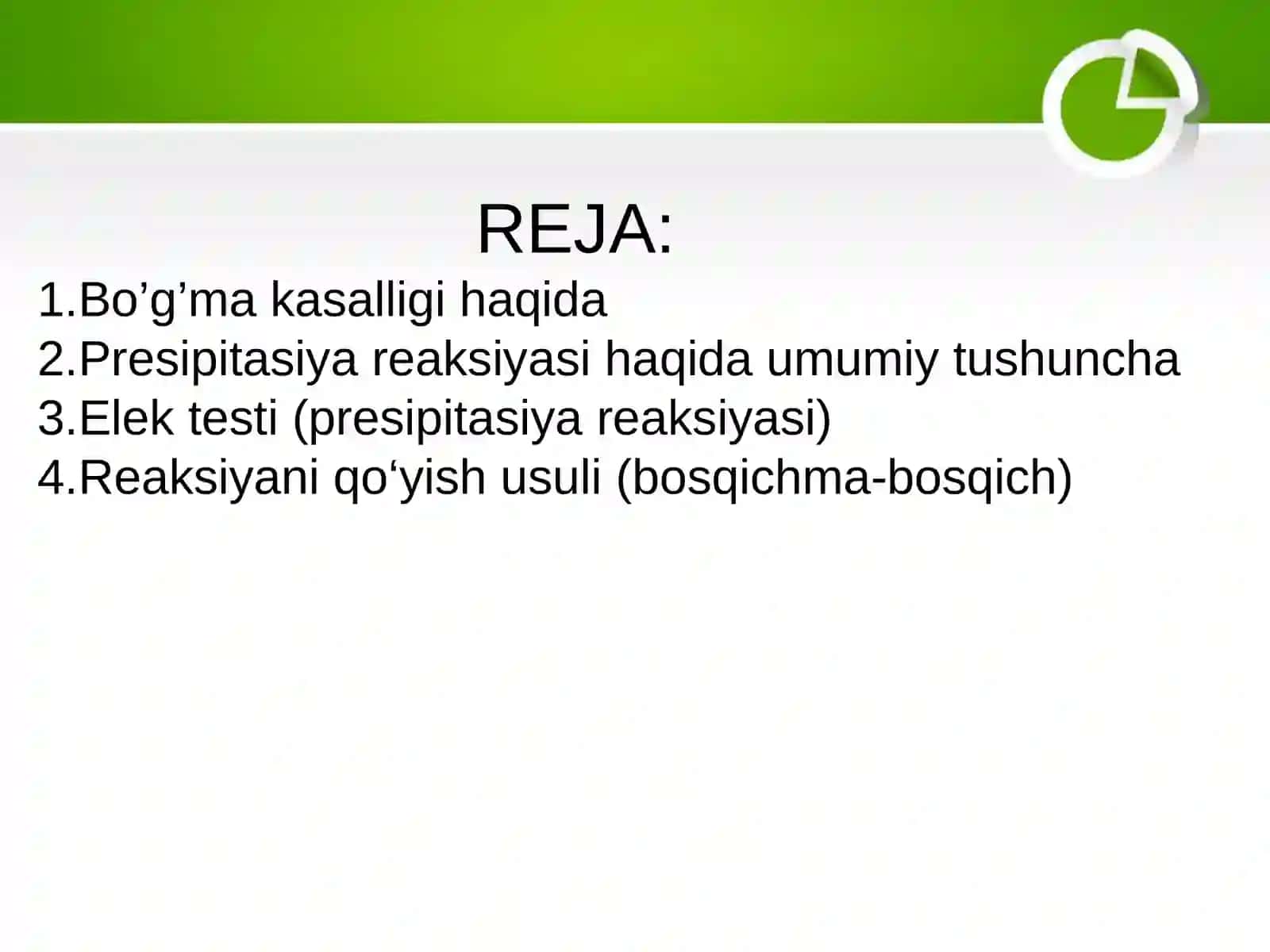 REJA:

1.Bo’g’ma kasalligi haqida
2.Presipitasiya reaksiyasi haqida umumiy tushuncha
3.Elek testi (presipitasiya reaksiyasi)
4.Reaksiyani qo‘yish usuli (bosqichma-bosqich)